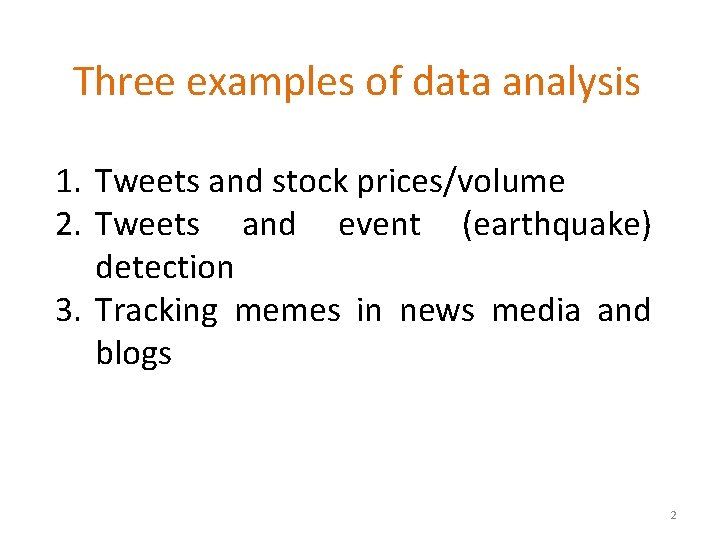 Three examples of data analysis

1. Tweets and stock prices/volume
2. Tweets and event (earthquake) detection
3. Tracking memes in news media and blogs

2